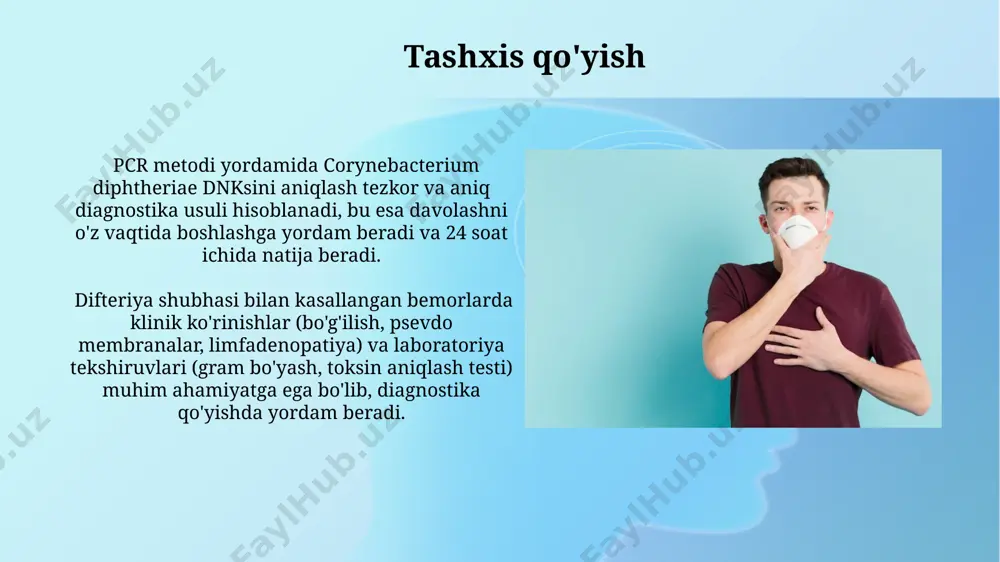 Tashxis qo'yish

PCR metodi yordamida Corynebacterium diphtheriae DNKsini aniqlash tezkor va aniq diagnostika usuli hisoblanadi, bu esa davolashni o'z vaqtida boshlashga yordam beradi va 24 soat ichida natija beradi.

Difteriya shubhasi bilan kasallangan bemorlarda klinik ko'rinishlar (bo'g'ilish, psevdo membranalar, limfadenopatiya) va laboratoriya tekshiruvlari (gram bo'yash, toksin aniqlash testi) muhim ahamiyatga ega bo'lib, diagnostika qo'yishda yordam beradi.

FaylHub.uz FaylHub.uz FaylHub.uz FaylHub.uz FaylHub.uz FaylHub.uz